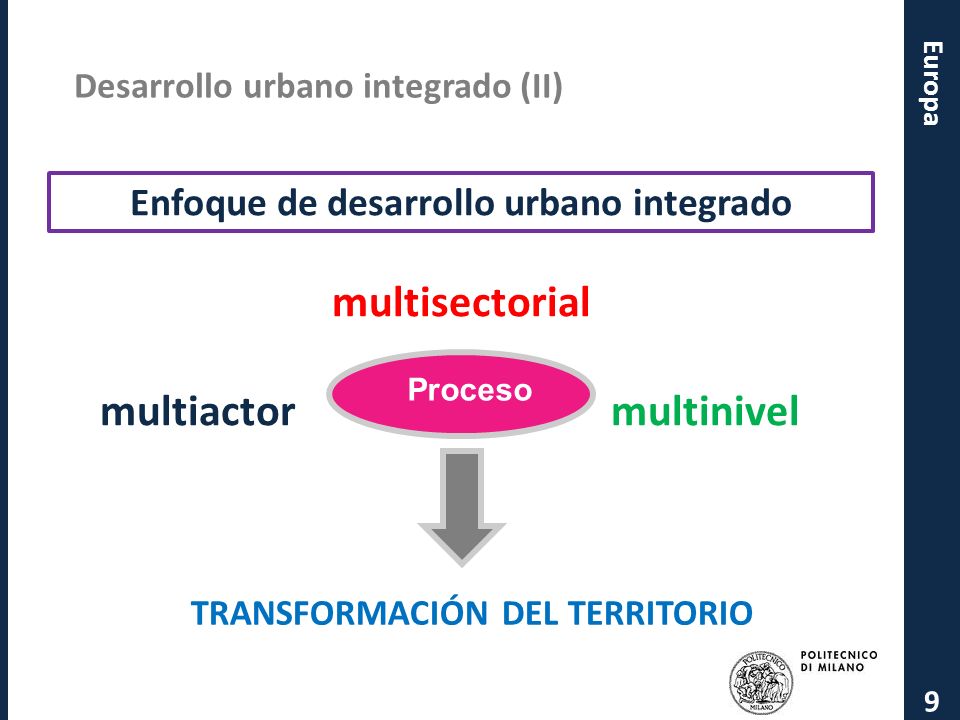 Desarrollo urbano integrado (II)

Europa

Enfoque de desarrollo urbano integrado

multisectorial

multiactor

Proceso

multinivel

TRANSFORMACIÓN DEL TERRITORIO

POLITECNICO
DI MILANO

9